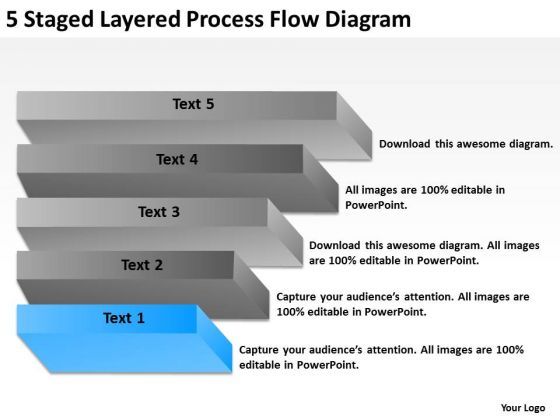 5 Staged Layered Process Flow Diagram

Text 5

Download this awesome diagram.

Text 4

All images are 100% editable in PowerPoint.

Text 3

Download this awesome diagram. All images are 100% editable in PowerPoint.

Text 2

Capture your audience's attention. All images are 100% editable in PowerPoint.

Text 1

Capture your audience's attention. All images are 100% editable in PowerPoint.

Your Logo